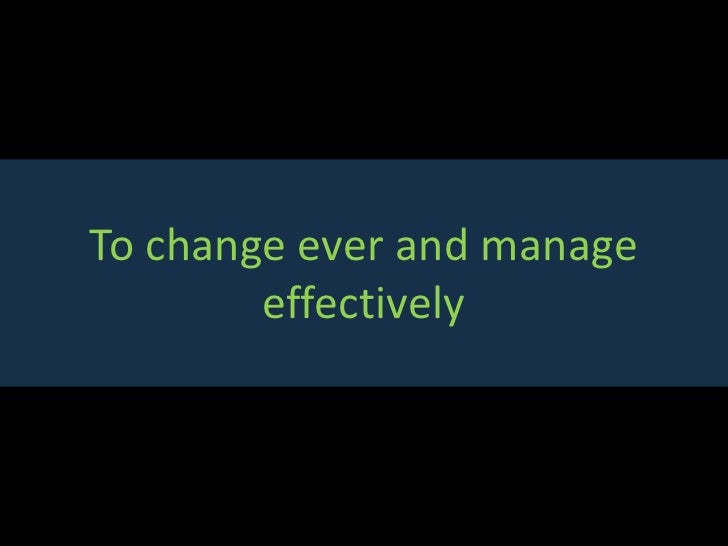 To change ever and manage effectively